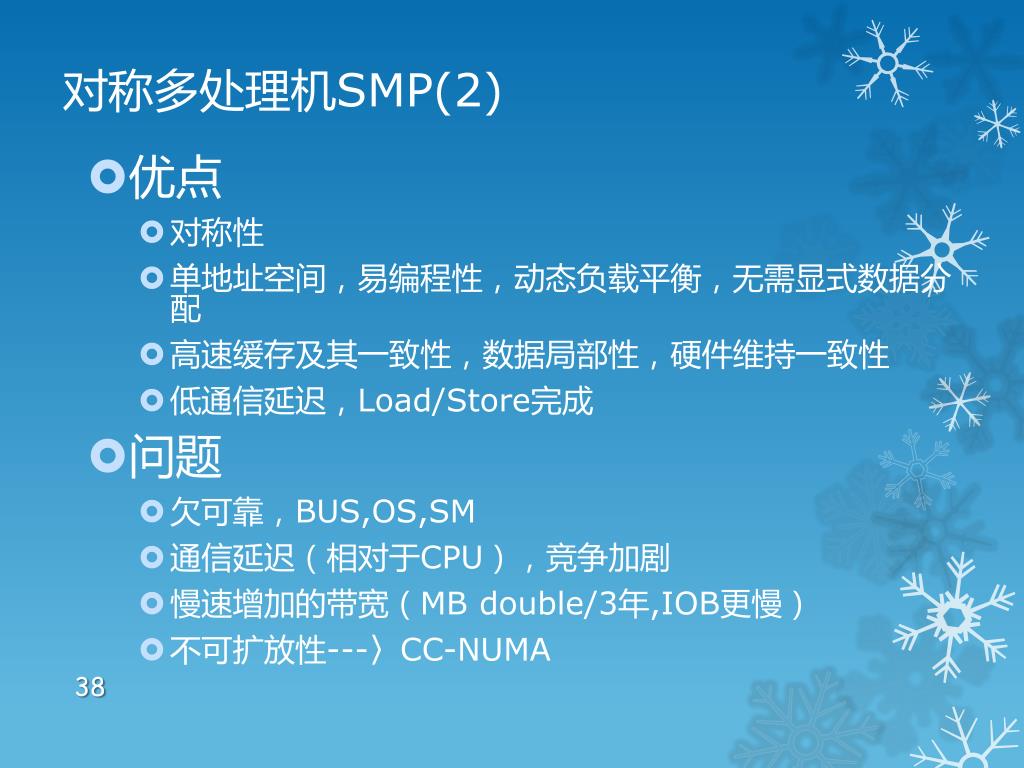 对称多处理机SMP(2)

优点

对称性

单地址空间，易编程性，动态负载平衡，无需显式数据分配

高速缓存及其一致性，数据局部性，硬件维持一致性

低通信延迟，Load/Store完成

问题

欠可靠，BUS,OS,SM

通信延迟（相对于CPU），竞争加剧

慢速增加的带宽（MB double/3年,IOB更慢）

不可扩放性---〉CC-NUMA

38